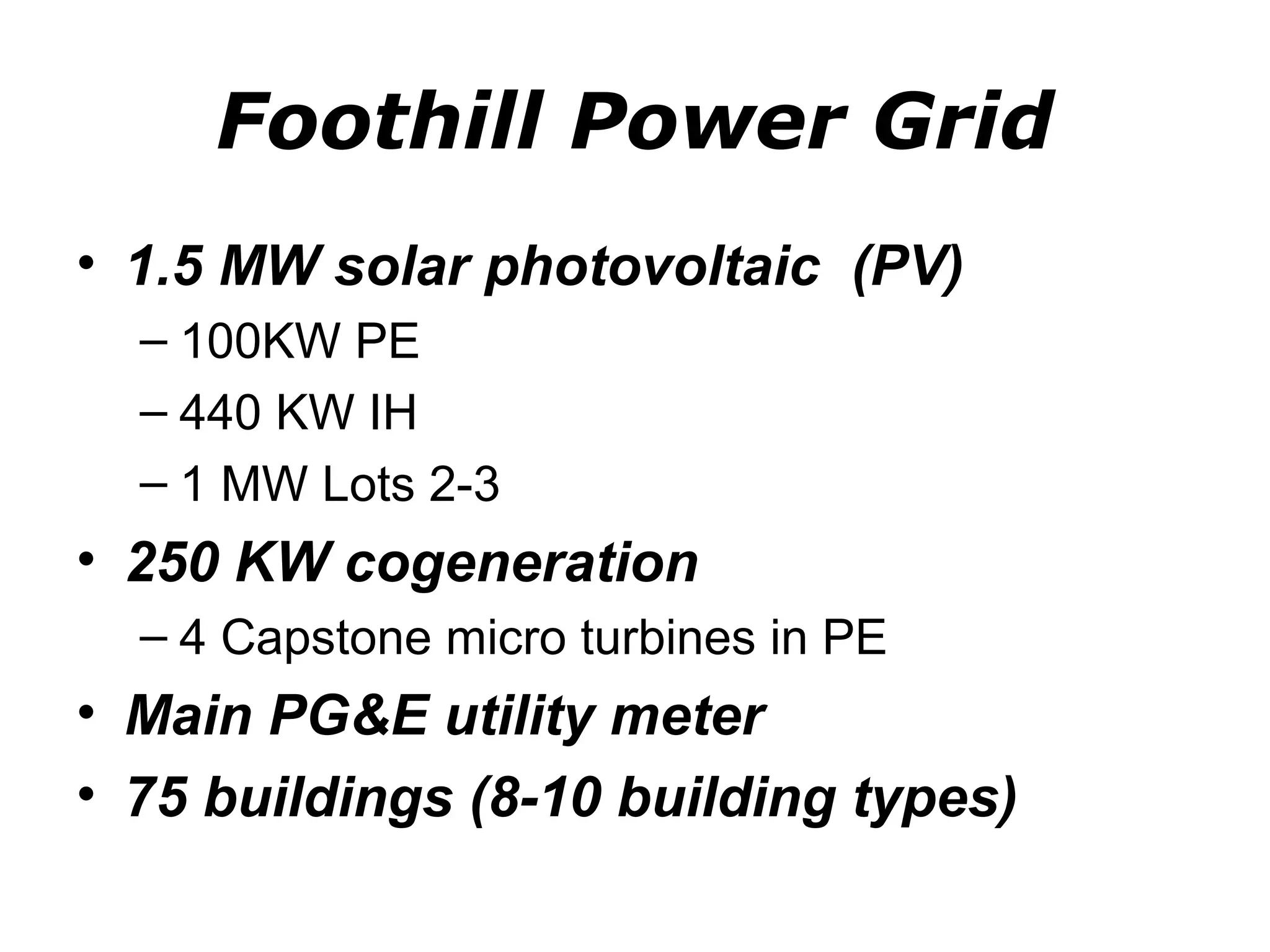 Foothill Power Grid

• 1.5 MW solar photovoltaic (PV)
– 100KW PE
– 440 KW IH
– 1 MW Lots 2-3
• 250 KW cogeneration
– 4 Capstone micro turbines in PE
• Main PG&E utility meter
• 75 buildings (8-10 building types)